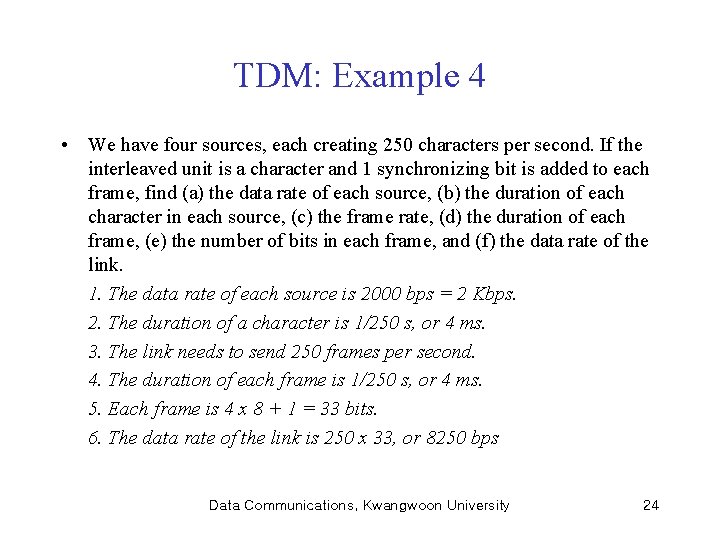 TDM: Example 4

• We have four sources, each creating 250 characters per second. If the interleaved unit is a character and 1 synchronizing bit is added to each frame, find (a) the data rate of each source, (b) the duration of each character in each source, (c) the frame rate, (d) the duration of each frame, (e) the number of bits in each frame, and (f) the data rate of the link.

1. The data rate of each source is 2000 bps = 2 Kbps.

2. The duration of a character is 1/250 s, or 4 ms.

3. The link needs to send 250 frames per second.

4. The duration of each frame is 1/250 s, or 4 ms.

5. Each frame is 4 x 8 + 1 = 33 bits.

6. The data rate of the link is 250 x 33, or 8250 bps

Data Communications, Kwangwoon University 24